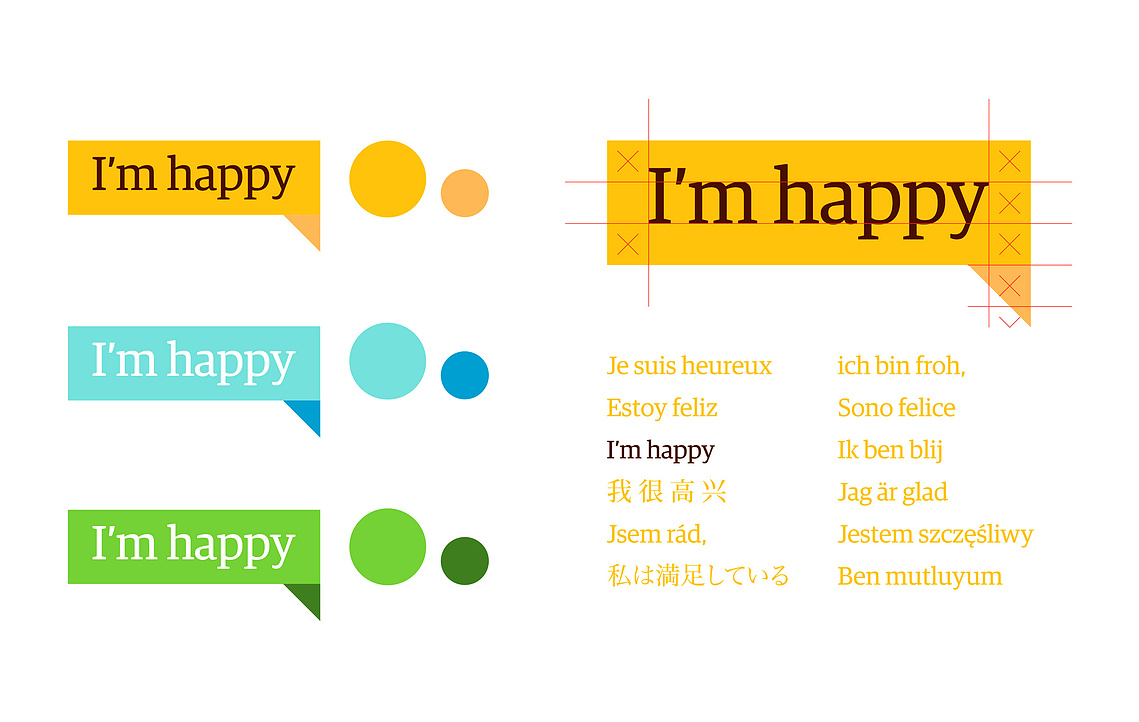 I'm happy

I'm happy

I'm happy

I'm happy

Je suis heureux
Estoy feliz
I'm happy
我 很 高 兴
Jsem rád,
私は満足している

ich bin froh,
Sono felice
Ik ben blij
Jag är glad
Jestem szczęśliwy
Ben mutluyum